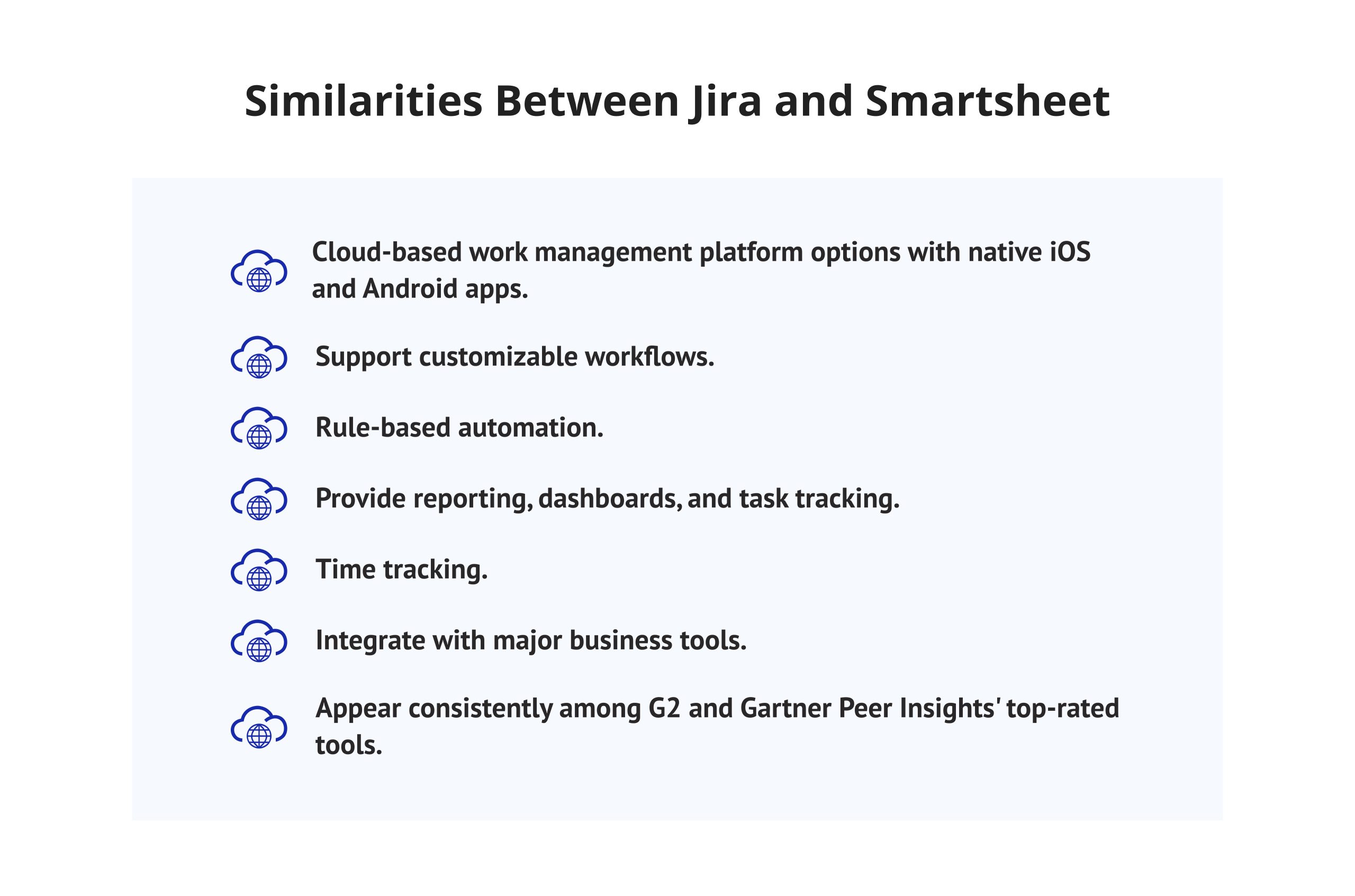 Similarities Between Jira and Smartsheet

Cloud-based work management platform options with native iOS and Android apps.

Support customizable workflows.

Rule-based automation.

Provide reporting, dashboards, and task tracking.

Time tracking.

Integrate with major business tools.

Appear consistently among G2 and Gartner Peer Insights' top-rated tools.